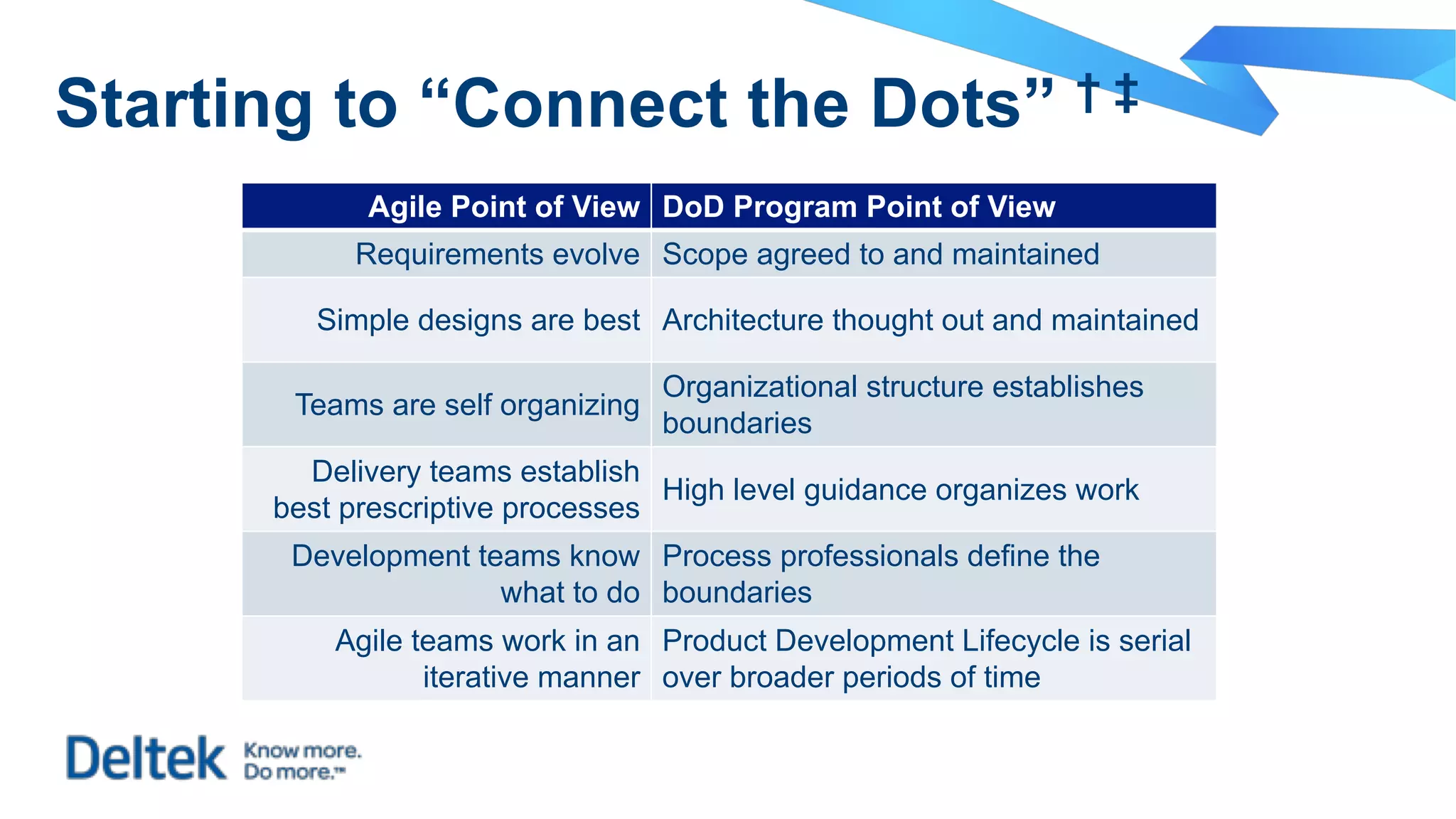 Starting to “Connect the Dots” †‡

| Agile Point of View | DoD Program Point of View |
|---|---|
| Requirements evolve | Scope agreed to and maintained |
| Simple designs are best | Architecture thought out and maintained |
| Teams are self organizing | Organizational structure establishes boundaries |
| Delivery teams establish best prescriptive processes | High level guidance organizes work |
| Development teams know what to do | Process professionals define the boundaries |
| Agile teams work in an iterative manner | Product Development Lifecycle is serial over broader periods of time |

Deltek Know more. Do more.™